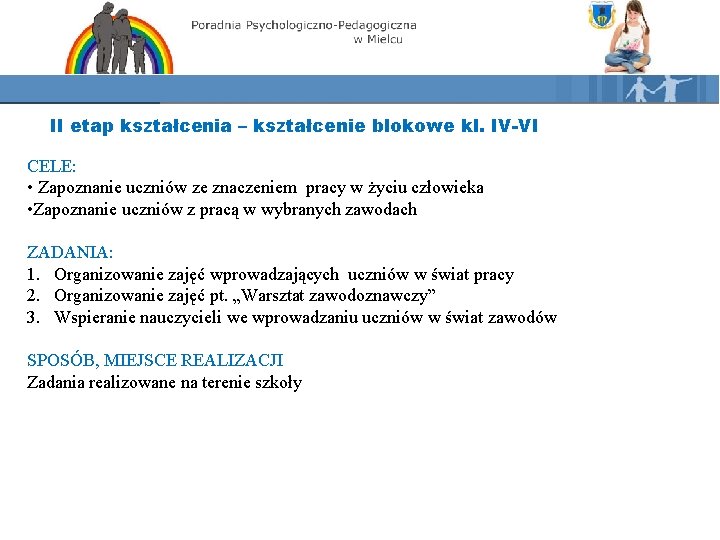 Poradnia Psychologiczno-Pedagogiczna
w Mielcu

II etap kształcenia – kształcenie blokowe kl. IV-VI

CELE:
• Zapoznanie uczniów ze znaczeniem pracy w życiu człowieka
•Zapoznanie uczniów z pracą w wybranych zawodach

ZADANIA:
1. Organizowanie zajęć wprowadzających uczniów w świat pracy
2. Organizowanie zajęć pt. „Warsztat zawodoznawczy”
3. Wspieranie nauczycieli we wprowadzaniu uczniów w świat zawodów

SPOSÓB, MIEJSCE REALIZACJI
Zadania realizowane na terenie szkoły